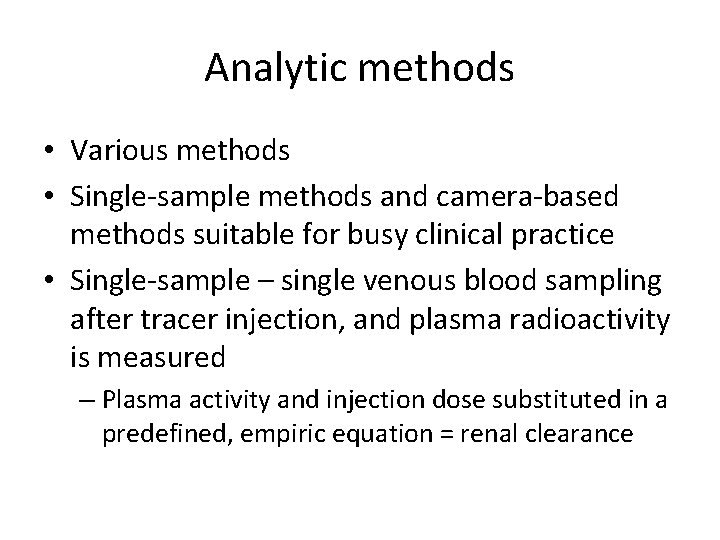 Analytic methods

• Various methods

• Single-sample methods and camera-based methods suitable for busy clinical practice

• Single-sample – single venous blood sampling after tracer injection, and plasma radioactivity is measured

– Plasma activity and injection dose substituted in a predefined, empiric equation = renal clearance